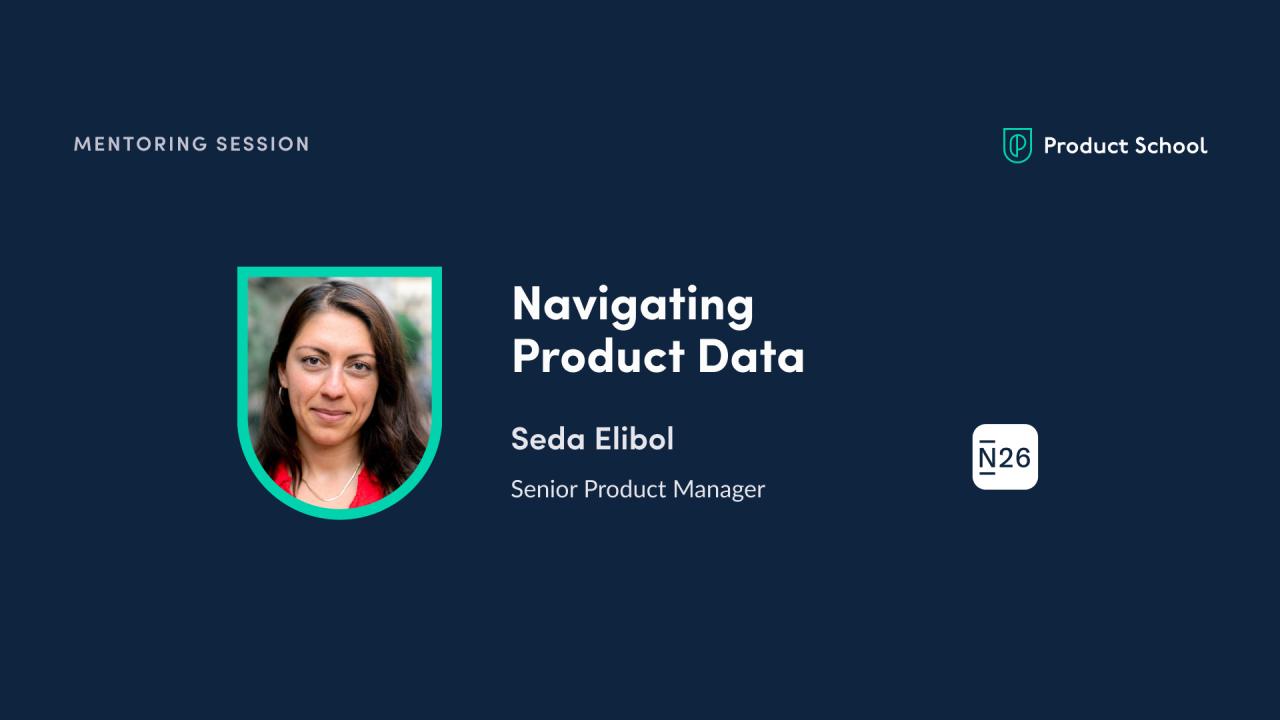 MENTORING SESSION

Product School

Navigating Product Data

Seda Elibol

Senior Product Manager

N26